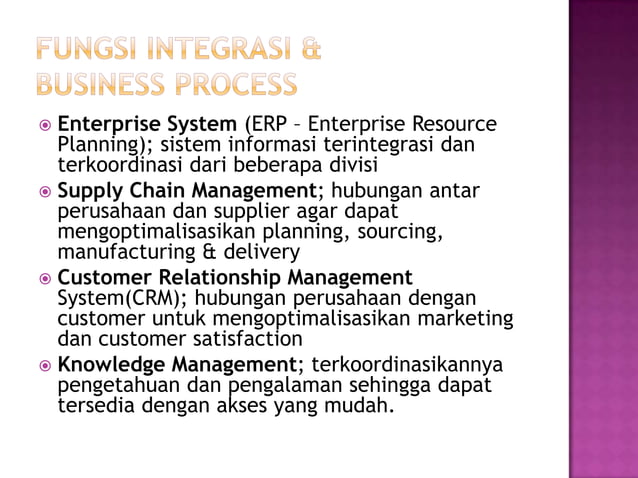 FUNGSI INTEGRASI & BUSINESS PROCESS

Enterprise System (ERP – Enterprise Resource Planning); sistem informasi terintegrasi dan terkoordinasi dari beberapa divisi

Supply Chain Management; hubungan antar perusahaan dan supplier agar dapat mengoptimalisasikan planning, sourcing, manufacturing & delivery

Customer Relationship Management System(CRM); hubungan perusahaan dengan customer untuk mengoptimalisasikan marketing dan customer satisfaction

Knowledge Management; terkoordinasikannya pengetahuan dan pengalaman sehingga dapat tersedia dengan akses yang mudah.